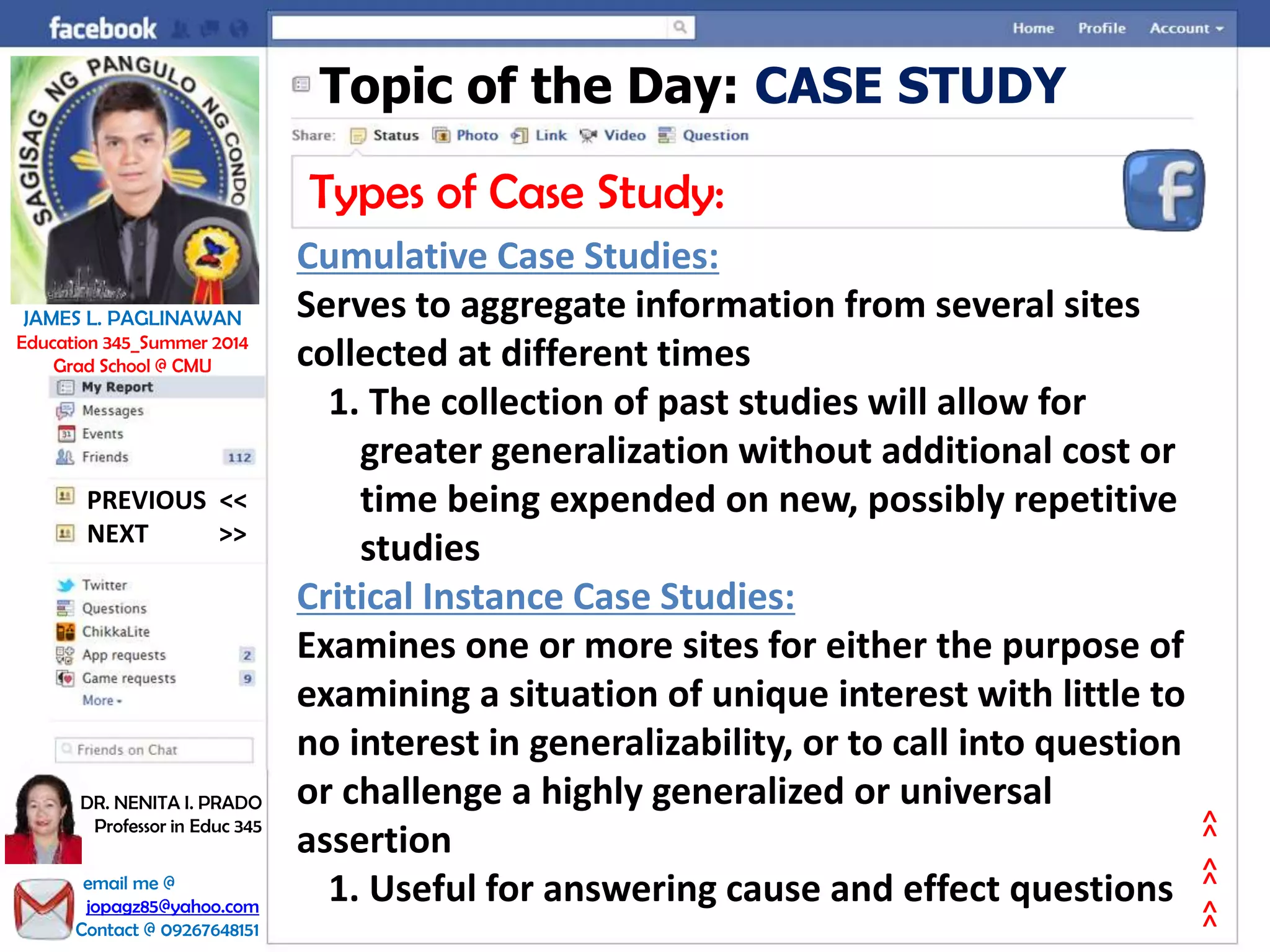 facebook

Home Profile Account

SAGISAG NG PANGULO NG CONDO

JAMES L. PAGLINAWAN
Education 345_Summer 2014
Grad School @ CMU

My Report
Messages
Events
Friends 112

PREVIOUS <<
NEXT >>

Twitter
Questions
ChikkaLite
App requests 2
Game requests 9
More

Friends on Chat

DR. NENITA I. PRADO
Professor in Educ 345

email me @
jopagz85@yahoo.com
Contact @ 09267648151

Topic of the Day: CASE STUDY

Share: Status Photo Link Video Question

Types of Case Study:

Cumulative Case Studies:

Serves to aggregate information from several sites collected at different times

1. The collection of past studies will allow for greater generalization without additional cost or time being expended on new, possibly repetitive studies

Critical Instance Case Studies:

Examines one or more sites for either the purpose of examining a situation of unique interest with little to no interest in generalizability, or to call into question or challenge a highly generalized or universal assertion

1. Useful for answering cause and effect questions

^ ^ ^ ^ ^ ^